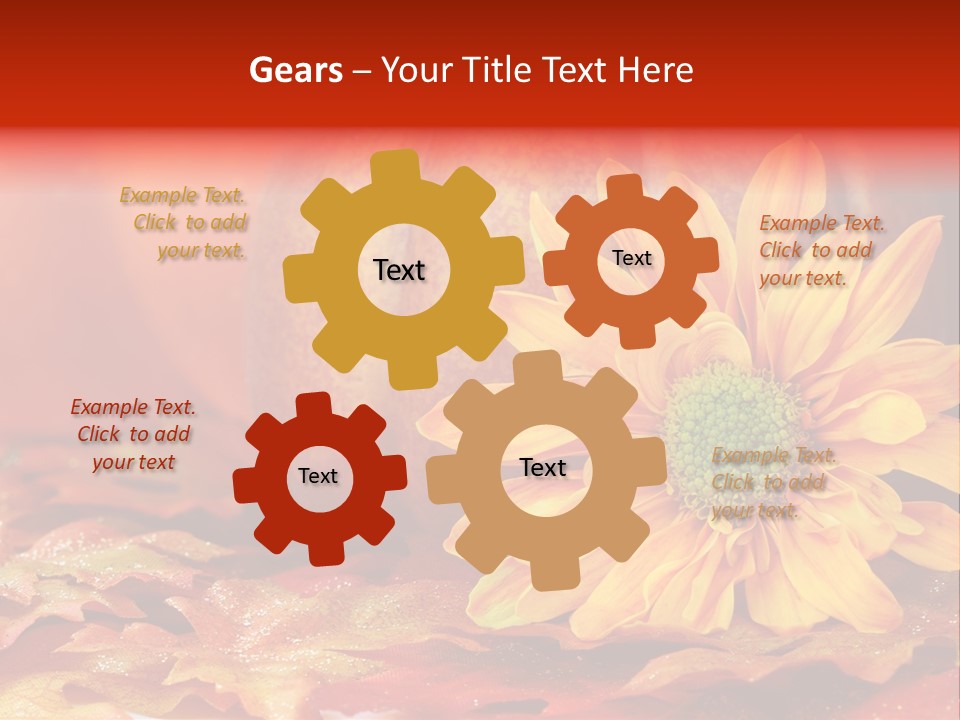 Gears – Your Title Text Here

Example Text. Click to add your text.

Text

Text

Example Text. Click to add your text.

Example Text. Click to add your text

Text

Text

Example Text. Click to add your text.